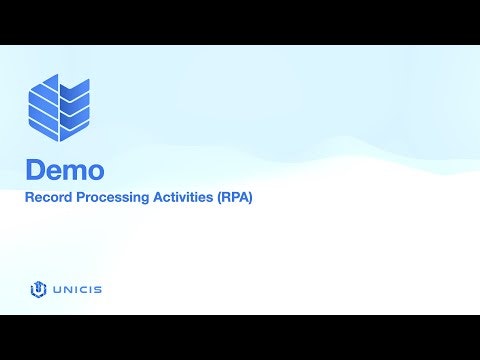 Demo

Record Processing Activities (RPA)

UNICIS